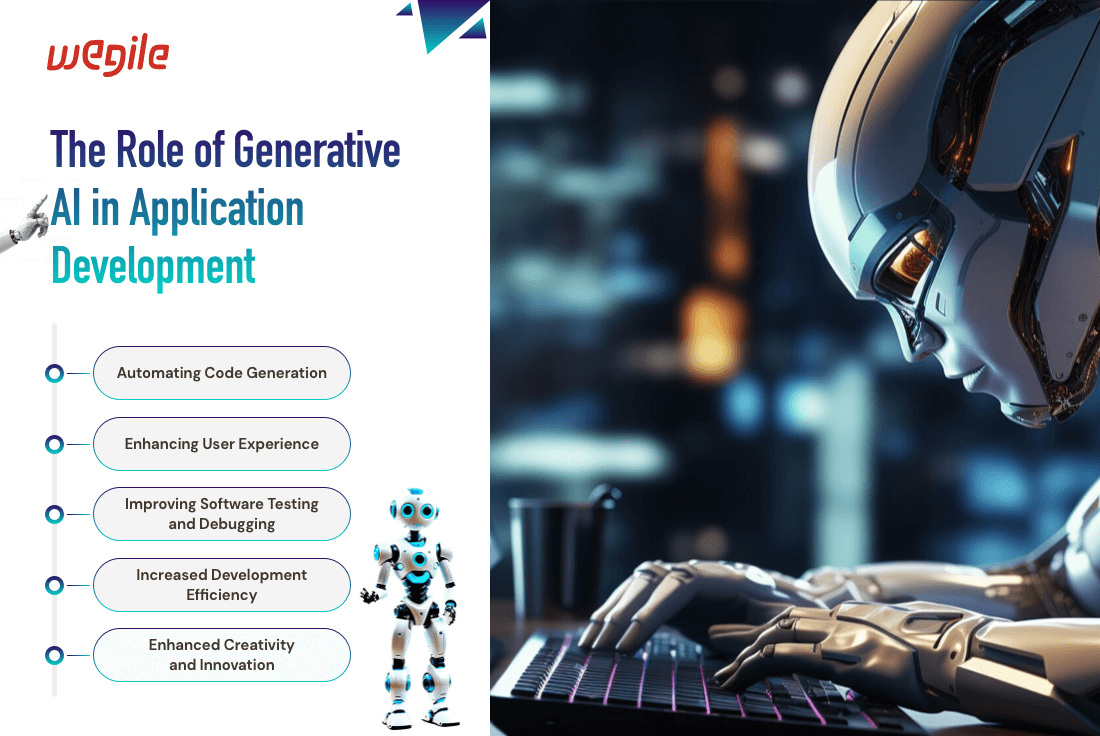 wegile

The Role of Generative AI in Application Development

Automating Code Generation

Enhancing User Experience

Improving Software Testing and Debugging

Increased Development Efficiency

Enhanced Creativity and Innovation